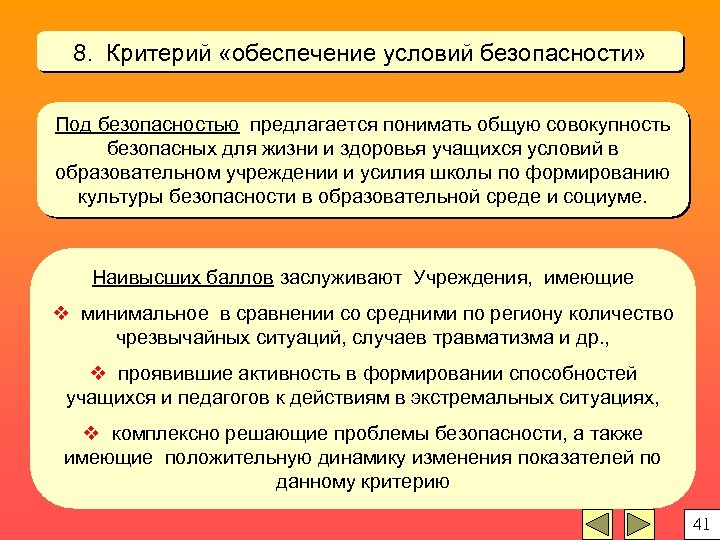 8. Критерий «обеспечение условий безопасности»

Под безопасностью предлагается понимать общую совокупность безопасных для жизни и здоровья учащихся условий в образовательном учреждении и усилия школы по формированию культуры безопасности в образовательной среде и социуме.

Наивысших баллов заслуживают Учреждения, имеющие

❖ минимальное в сравнении со средними по региону количество чрезвычайных ситуаций, случаев травматизма и др.,

❖ проявившие активность в формировании способностей учащихся и педагогов к действиям в экстремальных ситуациях,

❖ комплексно решающие проблемы безопасности, а также имеющие положительную динамику изменения показателей по данному критерию

41